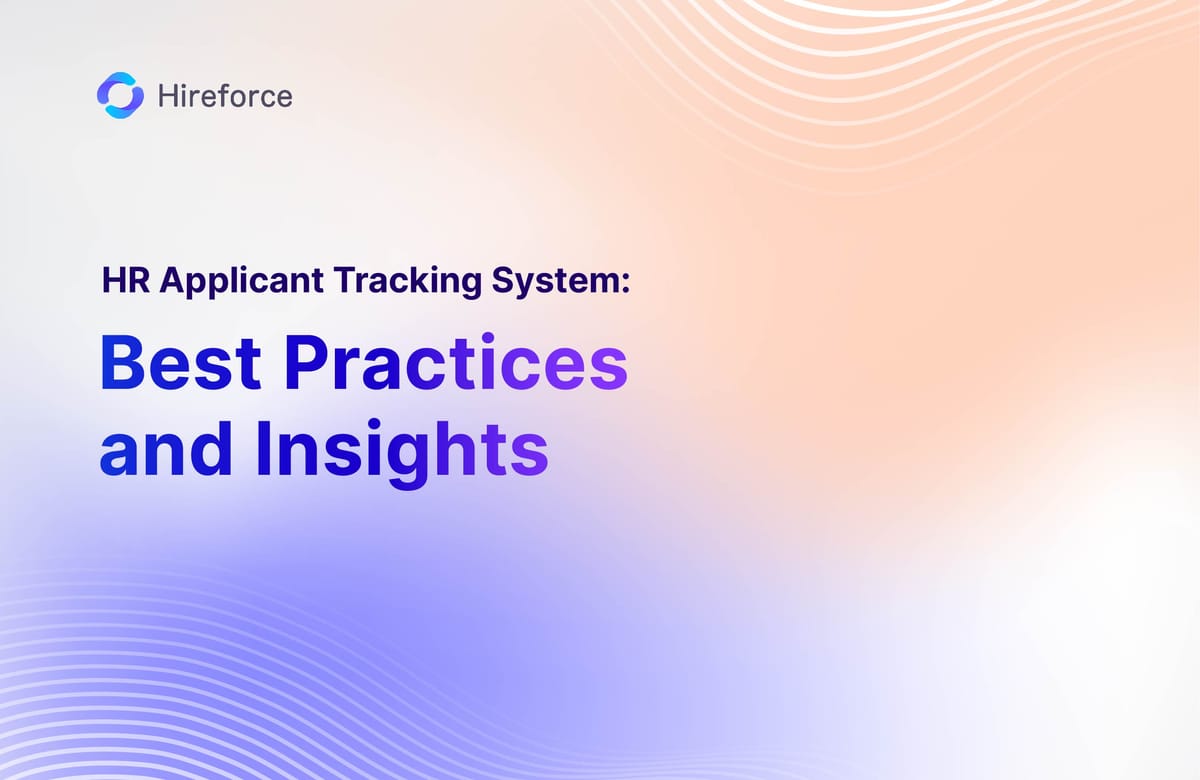 Hireforce

HR Applicant Tracking System:

Best Practices and Insights